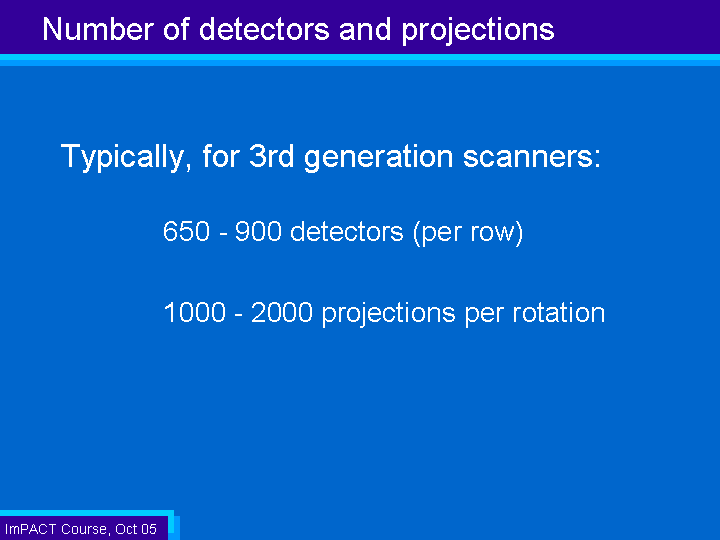 Number of detectors and projections

Typically, for 3rd generation scanners:

650 - 900 detectors (per row)

1000 - 2000 projections per rotation

ImPACT Course, Oct 05